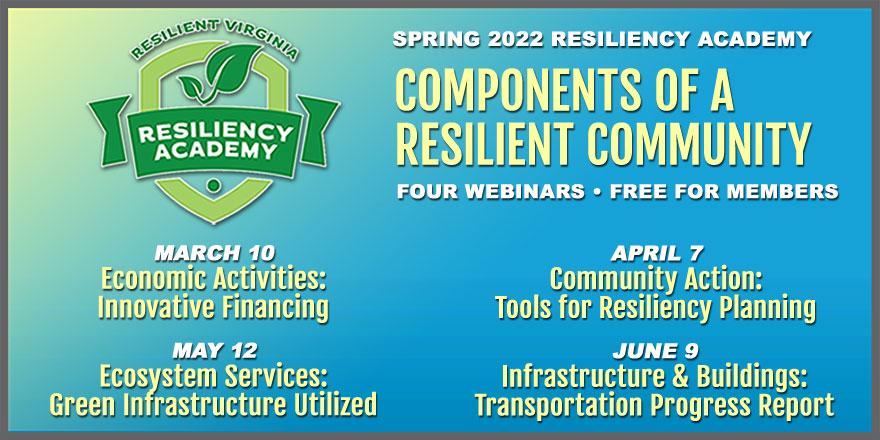 RESILIENT VIRGINIA

RESILIENCY ACADEMY

SPRING 2022 RESILIENCY ACADEMY

COMPONENTS OF A RESILIENT COMMUNITY

FOUR WEBINARS • FREE FOR MEMBERS

MARCH 10
Economic Activities: Innovative Financing

APRIL 7
Community Action: Tools for Resiliency Planning

MAY 12
Ecosystem Services: Green Infrastructure Utilized

JUNE 9
Infrastructure & Buildings: Transportation Progress Report